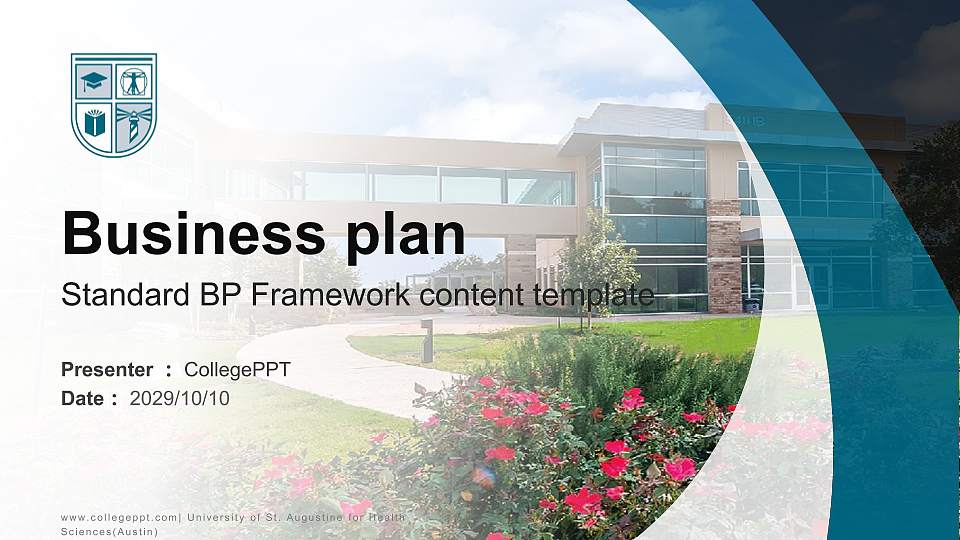 Business plan

Standard BP Framework content template

Presenter : CollegePPT

Date : 2029/10/10

www.collegeppt.com| University of St. Augustine for Health Sciences(Austin)